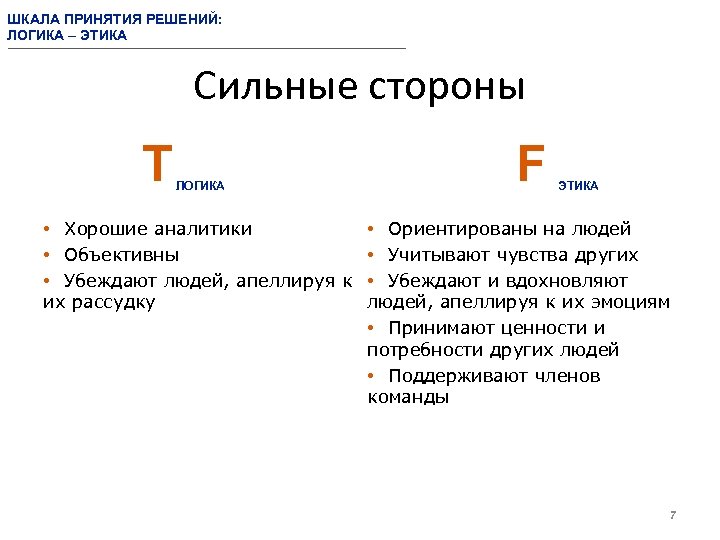 ШКАЛА ПРИНЯТИЯ РЕШЕНИЙ:
ЛОГИКА – ЭТИКА

Сильные стороны

T ЛОГИКА

• Хорошие аналитики
• Объективны
• Убеждают людей, апеллируя к их рассудку

F ЭТИКА

• Ориентированы на людей
• Учитывают чувства других
• Убеждают и вдохновляют людей, апеллируя к их эмоциям
• Принимают ценности и потребности других людей
• Поддерживают членов команды

7